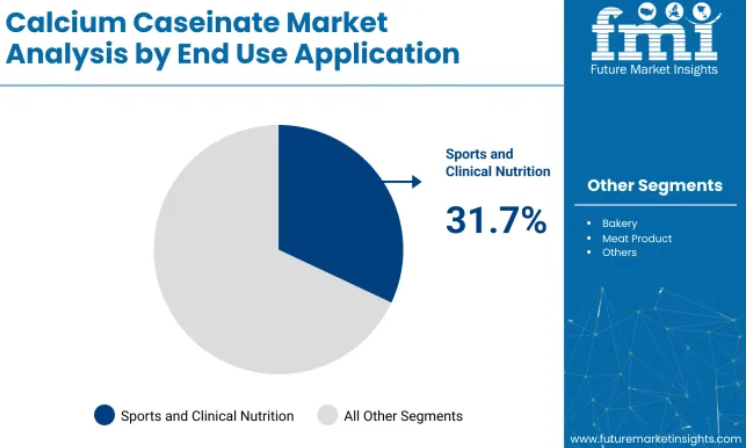 Calcium Caseinate Market Analysis by End Use Application

fmi
Future Market Insights

Sports and Clinical Nutrition

31.7%

Other Segments

• Bakery
• Meat Product
• Others

Sports and Clinical Nutrition
All Other Segments

www.futuremarketinsights.com